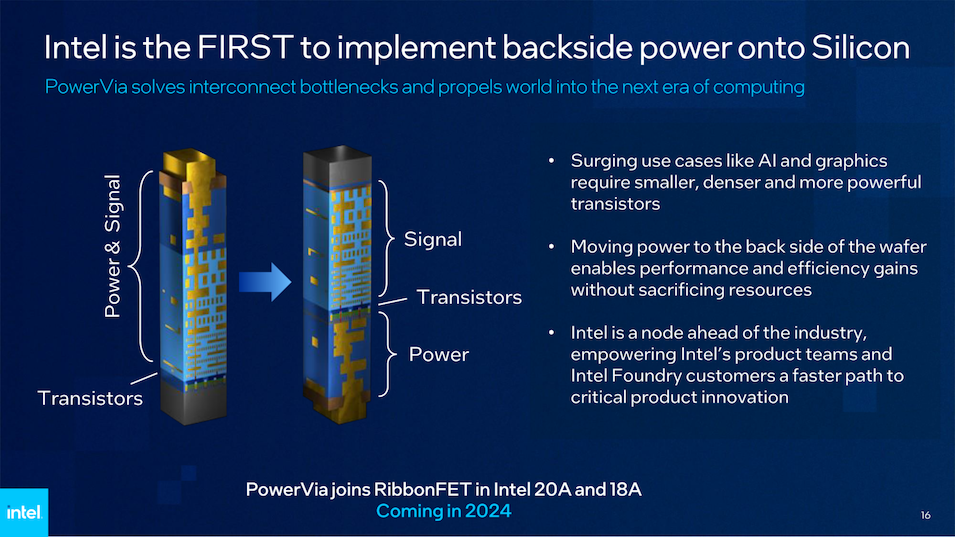 Intel is the FIRST to implement backside power onto Silicon

PowerVia solves interconnect bottlenecks and propels world into the next era of computing

Power & Signal

Transistors

Signal

Transistors

Power

• Surging use cases like AI and graphics require smaller, denser and more powerful transistors

• Moving power to the back side of the wafer enables performance and efficiency gains without sacrificing resources

• Intel is a node ahead of the industry, empowering Intel's product teams and Intel Foundry customers a faster path to critical product innovation

PowerVia joins RibbonFET in Intel 20A and 18A
Coming in 2024

intel

16